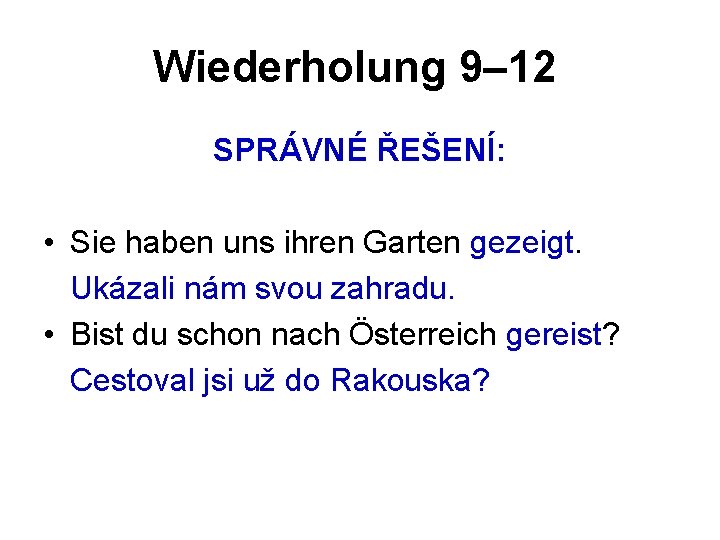 Wiederholung 9–12

SPRÁVNÉ ŘEŠENÍ:

• Sie haben uns ihren Garten gezeigt.
Ukázali nám svou zahradu.
• Bist du schon nach Österreich gereist?
Cestoval jsi už do Rakouska?